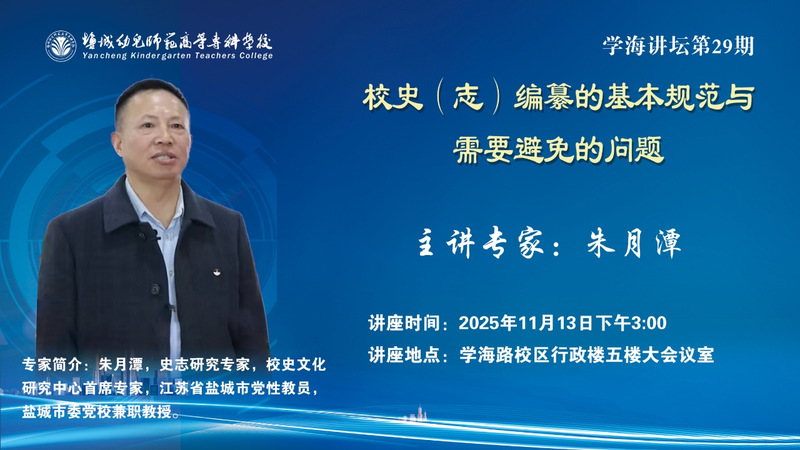 盐城幼儿师范高等专科学校
Yancheng Kindergarten Teachers College

学海讲坛第29期

校史（志）编纂的基本规范与需要避免的问题

主讲专家：朱月潭

讲座时间：2025年11月13日下午3:00
讲座地点：学海路校区行政楼五楼大会议室

专家简介：朱月潭，史志研究专家，校史文化研究中心首席专家，江苏省盐城市党性教员，盐城市委党校兼职教授。